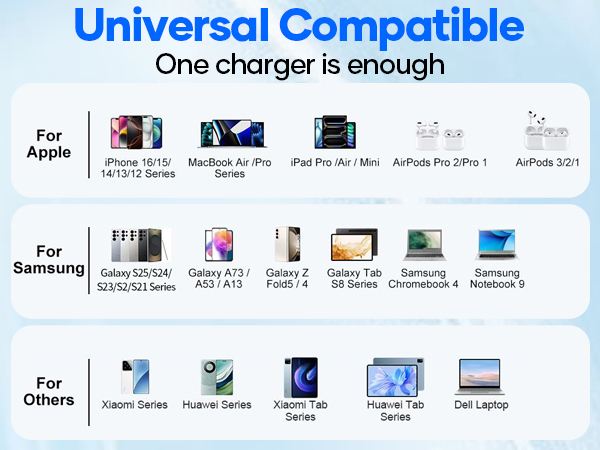 Universal Compatible
One charger is enough

For Apple

iPhone 16/15/ 14/13/12 Series

MacBook Air /Pro Series

iPad Pro /Air / Mini

AirPods Pro 2/Pro 1

AirPods 3/2/1

For Samsung

Galaxy S25/S24/ S23/S2/S21 Series

Galaxy A73 / A53 / A13

Galaxy Z Fold5 / 4

Galaxy Tab S8 Series

Samsung Chromebook 4

Samsung Notebook 9

For Others

Xiaomi Series

Huawei Series

Xiaomi Tab Series

Huawei Tab Series

Dell Laptop